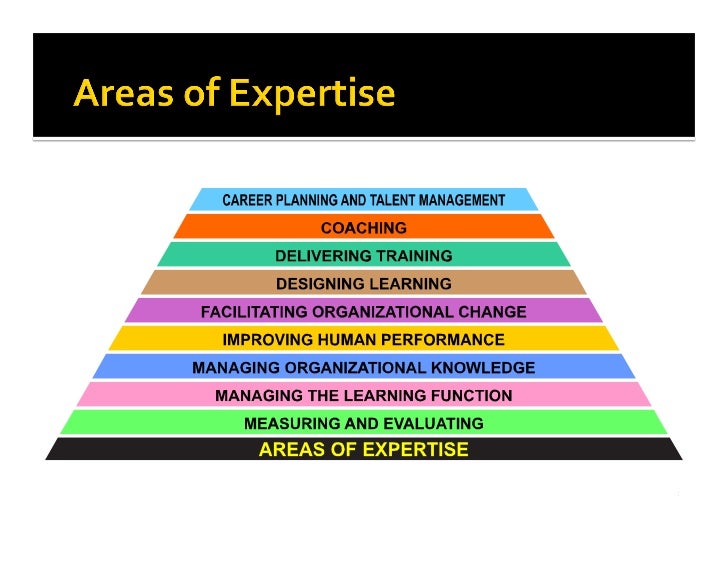 Areas of Expertise

CAREER PLANNING AND TALENT MANAGEMENT
COACHING
DELIVERING TRAINING
DESIGNING LEARNING
FACILITATING ORGANIZATIONAL CHANGE
IMPROVING HUMAN PERFORMANCE
MANAGING ORGANIZATIONAL KNOWLEDGE
MANAGING THE LEARNING FUNCTION
MEASURING AND EVALUATING
AREAS OF EXPERTISE